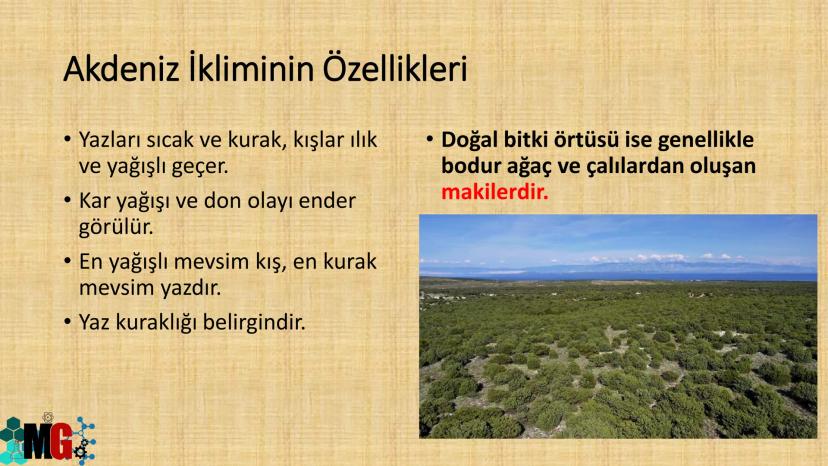 Akdeniz İkliminin Özellikleri

• Yazları sıcak ve kurak, kışlar ılık ve yağışlı geçer.

• Kar yağışı ve don olayı ender görülür.

• En yağışlı mevsim kış, en kurak mevsim yazdır.

• Yaz kuraklığı belirgindir.

• Doğal bitki örtüsü ise genellikle bodur ağaç ve çalılardan oluşan makilerdir.

MG